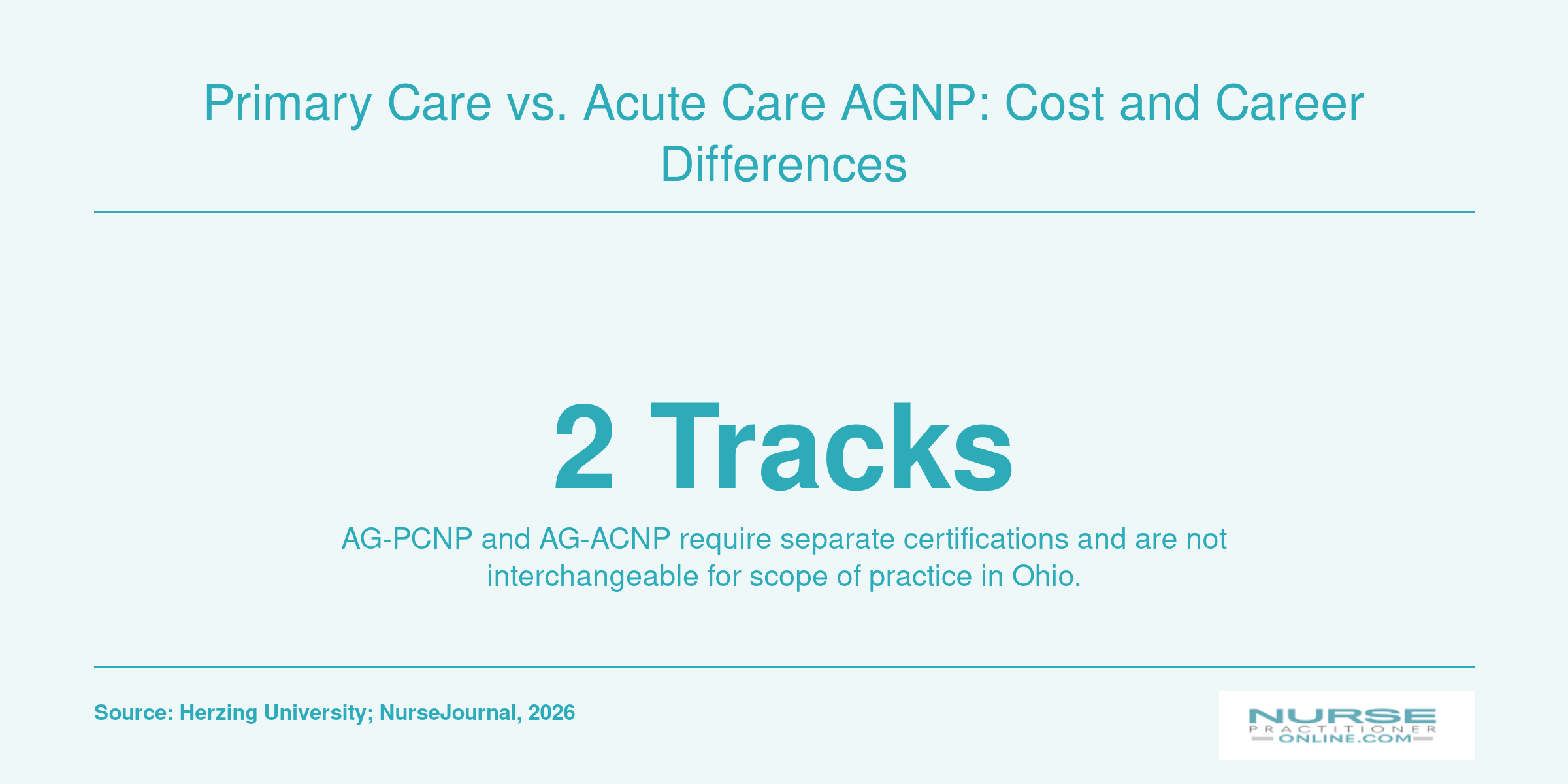 Primary Care vs. Acute Care AGNP: Cost and Career Differences

2 Tracks

AG-PCNP and AG-ACNP require separate certifications and are not interchangeable for scope of practice in Ohio.

Source: Herzing University; NurseJournal, 2026

NURSE
PRACTITIONER
ONLINE.COM